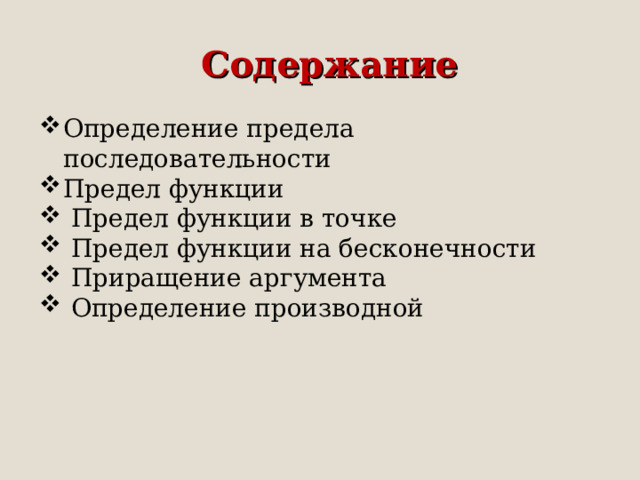 Содержание

❖ Определение предела последовательности
❖ Предел функции
❖ Предел функции в точке
❖ Предел функции на бесконечности
❖ Приращение аргумента
❖ Определение производной